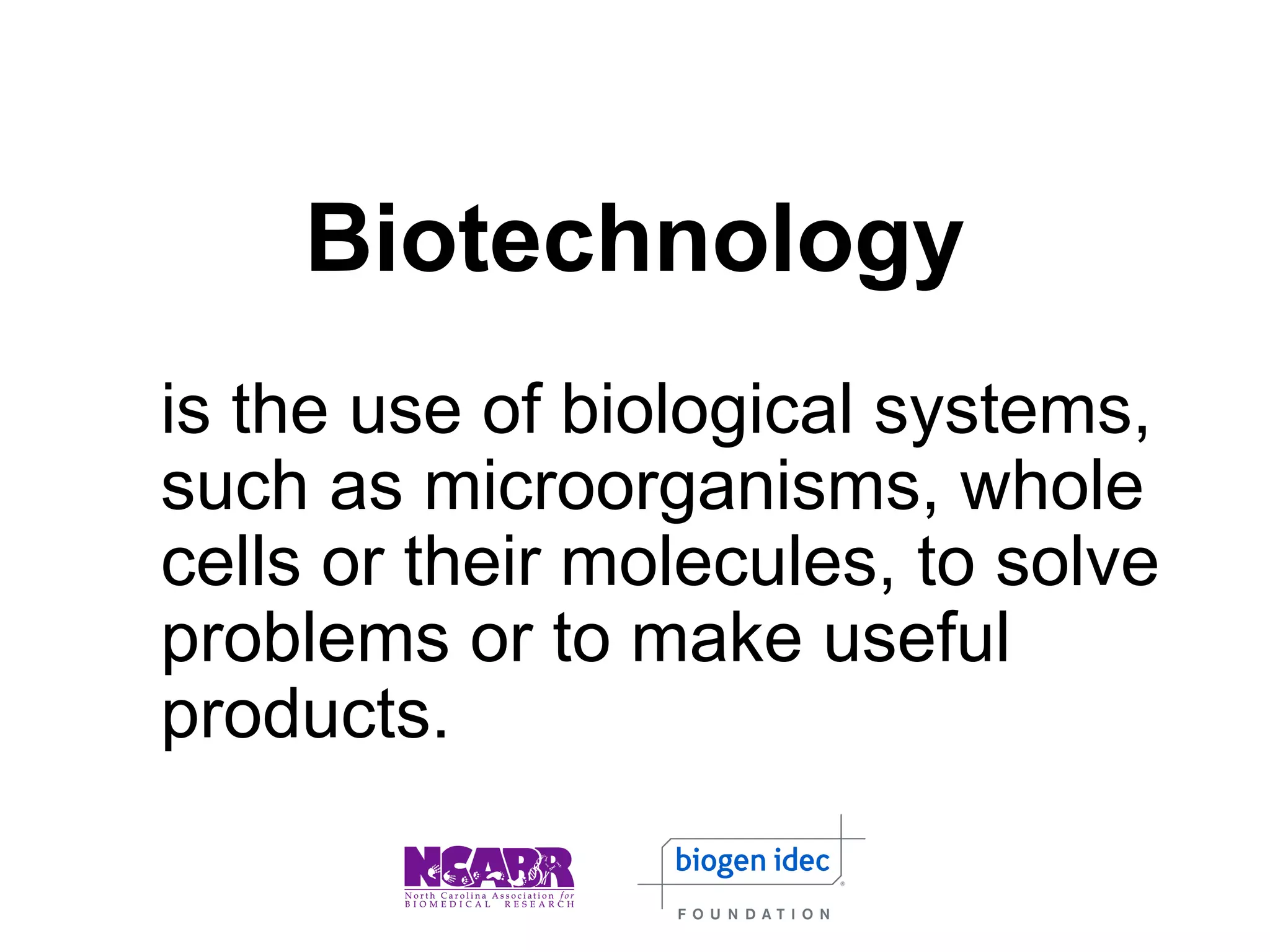 Biotechnology

is the use of biological systems, such as microorganisms, whole cells or their molecules, to solve problems or to make useful products.

NCABR
North Carolina Association for BIOMEDICAL RESEARCH

biogen idec
FOUNDATION